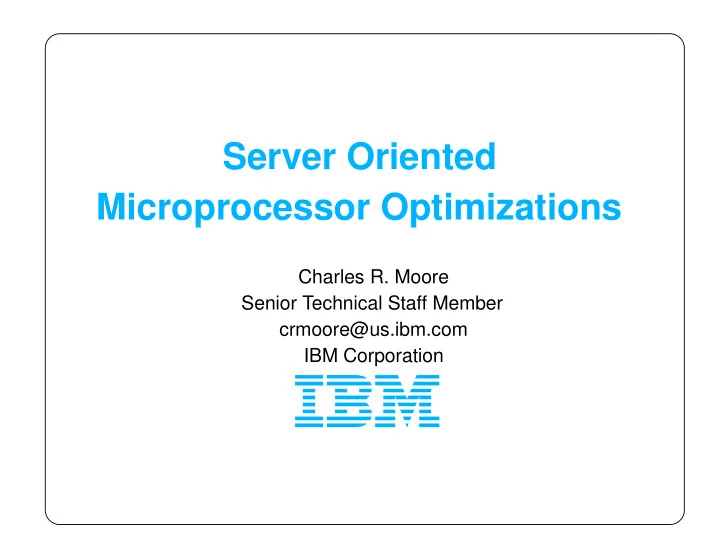 Server Oriented
Microprocessor Optimizations

Charles R. Moore
Senior Technical Staff Member
crmoore@us.ibm.com
IBM Corporation

IBM